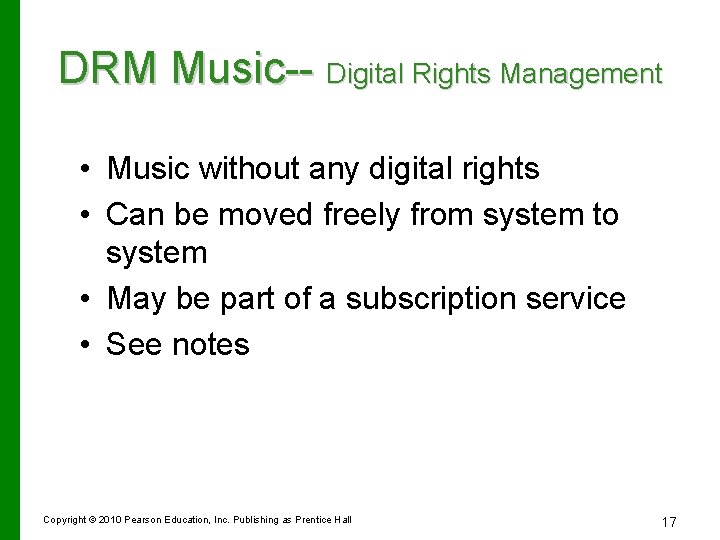 DRM Music-- Digital Rights Management

• Music without any digital rights
• Can be moved freely from system to system
• May be part of a subscription service
• See notes

Copyright © 2010 Pearson Education, Inc. Publishing as Prentice Hall

17